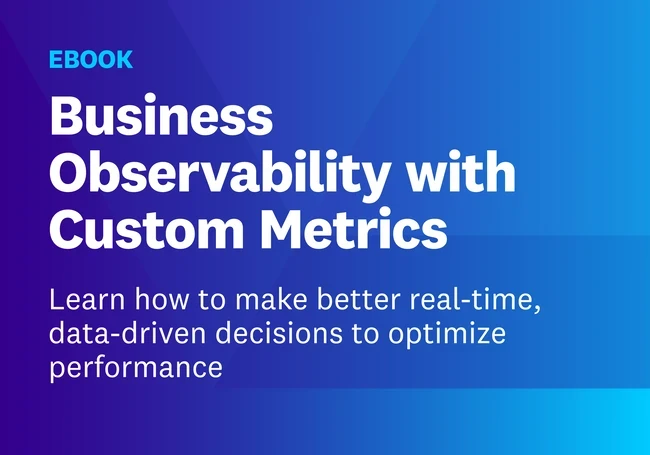 EBOOK

Business Observability with Custom Metrics

Learn how to make better real-time, data-driven decisions to optimize performance